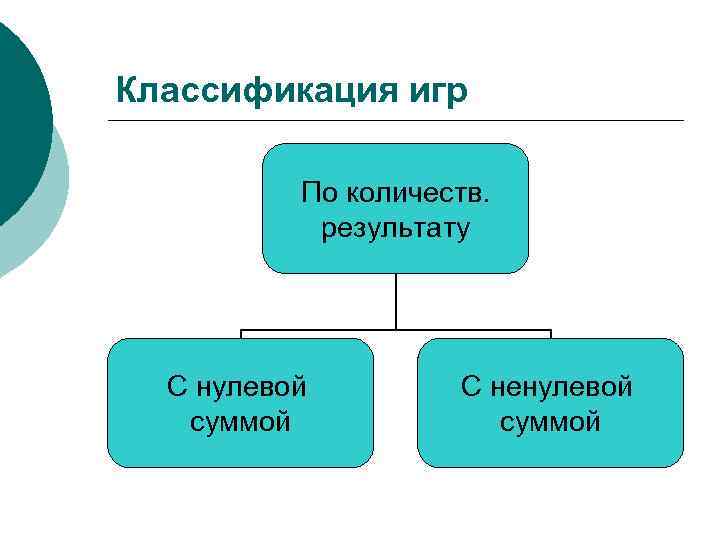 Классификация игр

По количеств. результату

С нулевой суммой

С ненулевой суммой